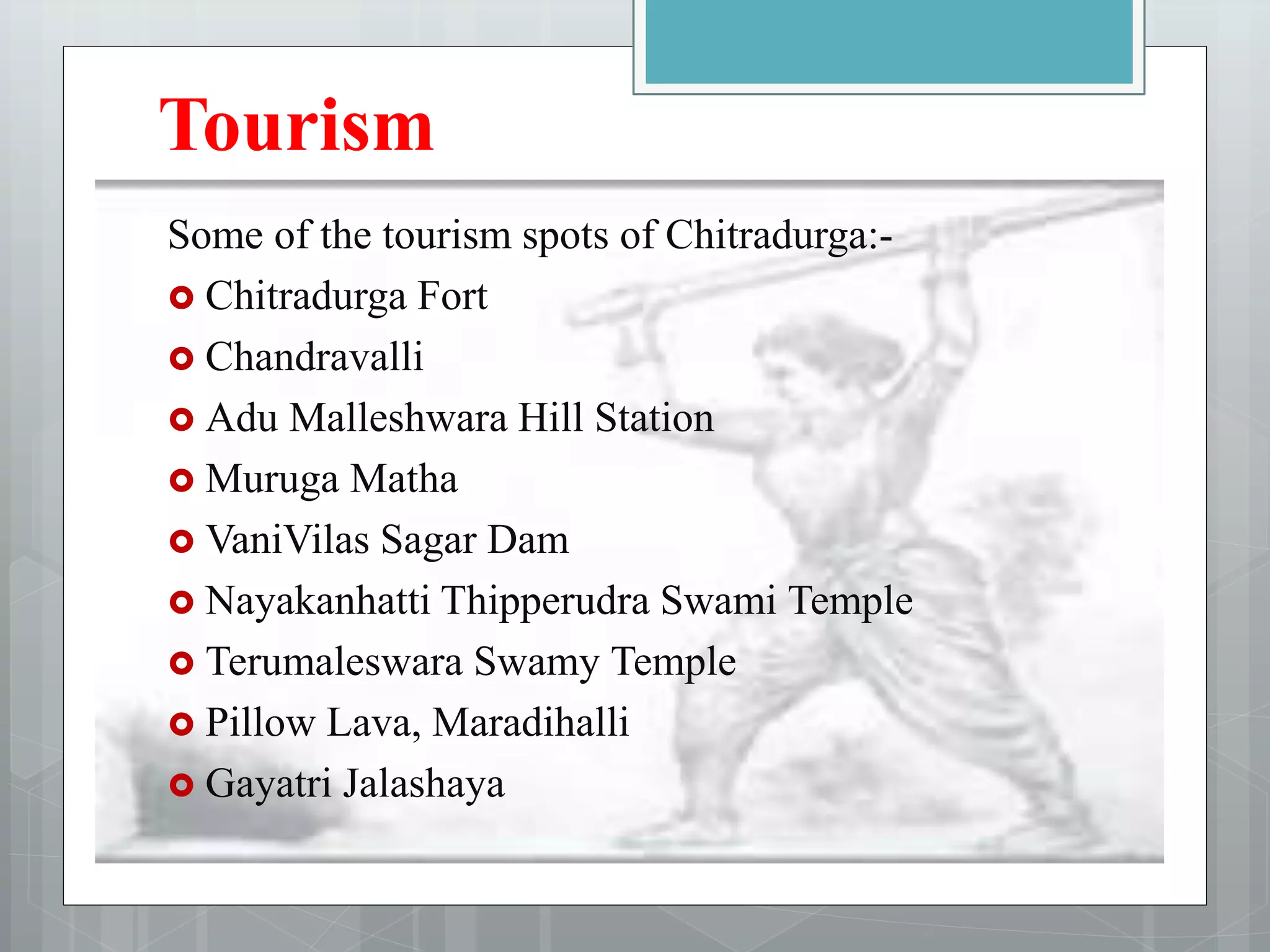 Tourism

Some of the tourism spots of Chitradurga:-

- Chitradurga Fort
- Chandravalli
- Adu Malleshwara Hill Station
- Muruga Matha
- VaniVilas Sagar Dam
- Nayakanhatti Thipperudra Swami Temple
- Terumaleswara Swamy Temple
- Pillow Lava, Maradihalli
- Gayatri Jalashaya